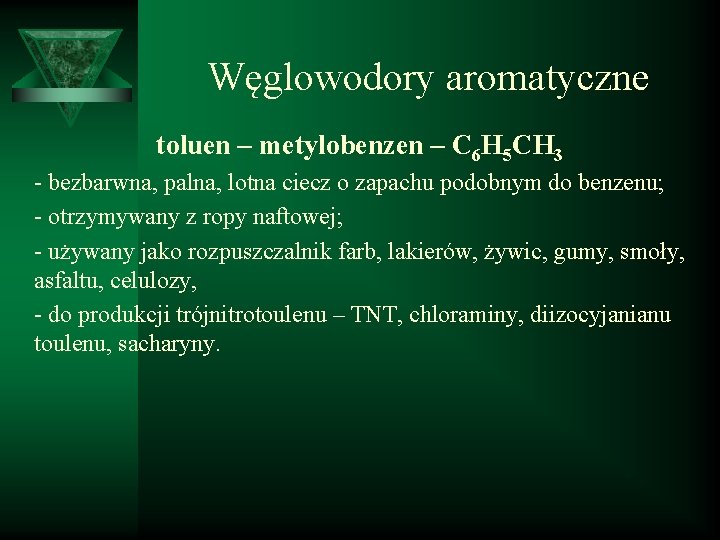 Węglowodory aromatyczne

toluen – metylobenzen – $C_6H_5CH_3$

- bezbarwna, palna, lotna ciecz o zapachu podobnym do benzenu;

- otrzymywany z ropy naftowej;

- używany jako rozpuszczalnik farb, lakierów, żywic, gumy, smoły, asfaltu, celulozy,

- do produkcji trójnitrotoulenu – TNT, chloraminy, diizocyjanianu toulenu, sacharyny.